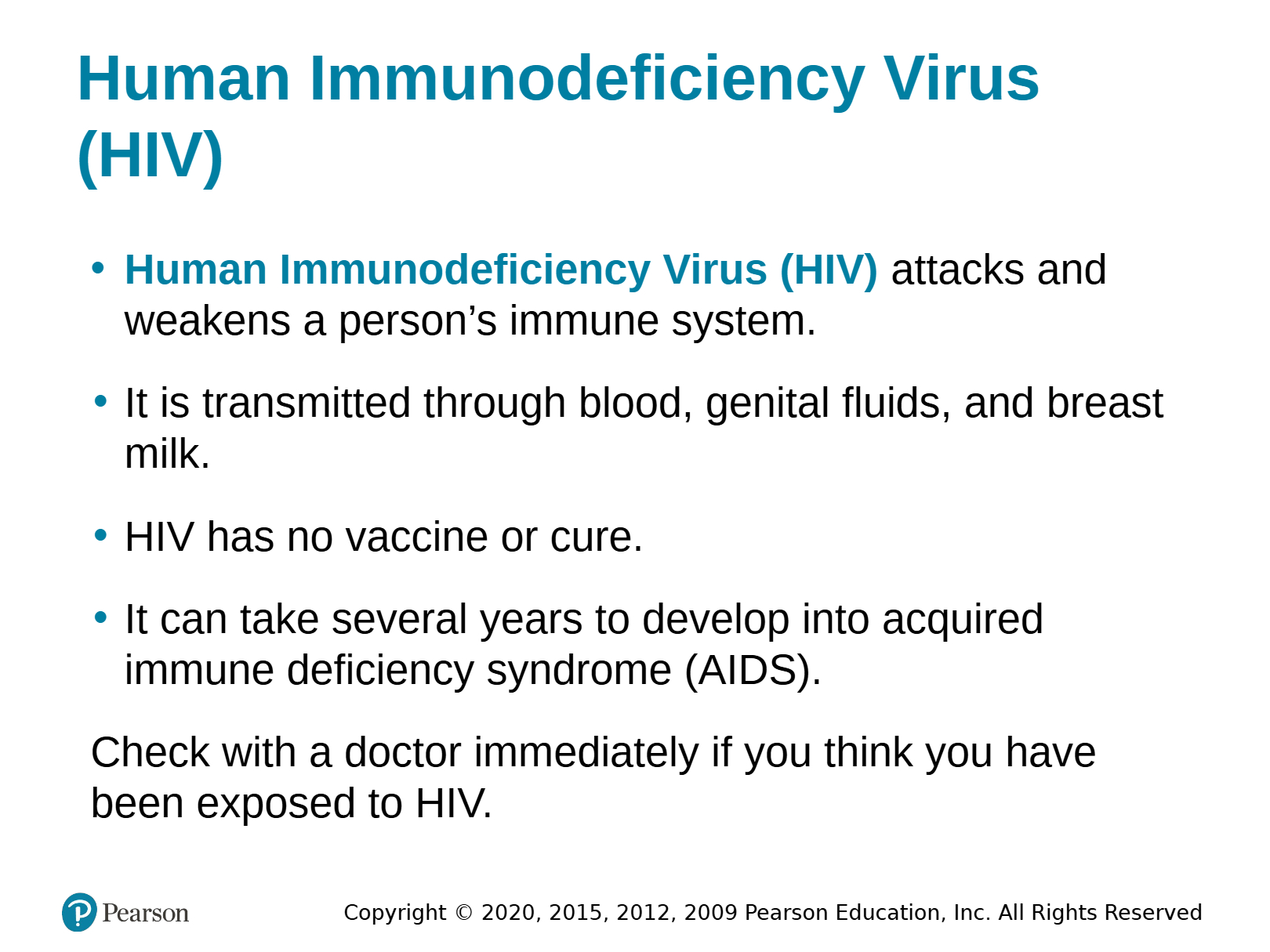 Human Immunodeficiency Virus (HIV)

• Human Immunodeficiency Virus (HIV) attacks and weakens a person's immune system.

• It is transmitted through blood, genital fluids, and breast milk.

• HIV has no vaccine or cure.

• It can take several years to develop into acquired immune deficiency syndrome (AIDS).

Check with a doctor immediately if you think you have been exposed to HIV.

Pearson

Copyright © 2020, 2015, 2012, 2009 Pearson Education, Inc. All Rights Reserved